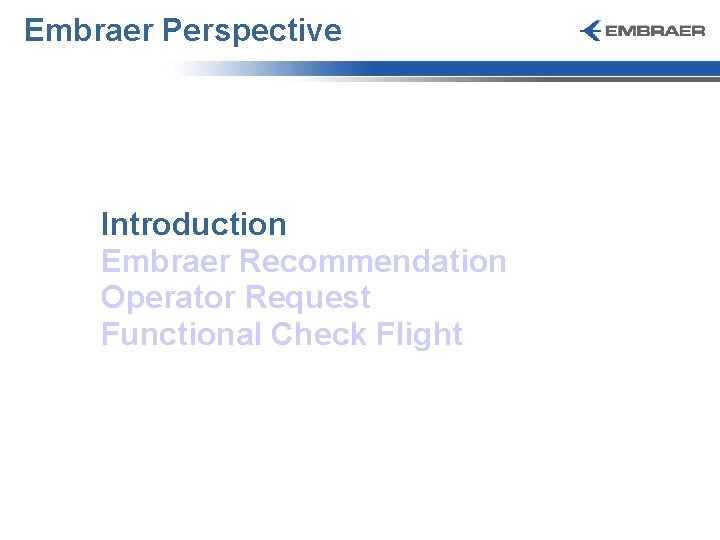 Embraer Perspective

EMBRAER

Introduction
Embraer Recommendation
Operator Request
Functional Check Flight